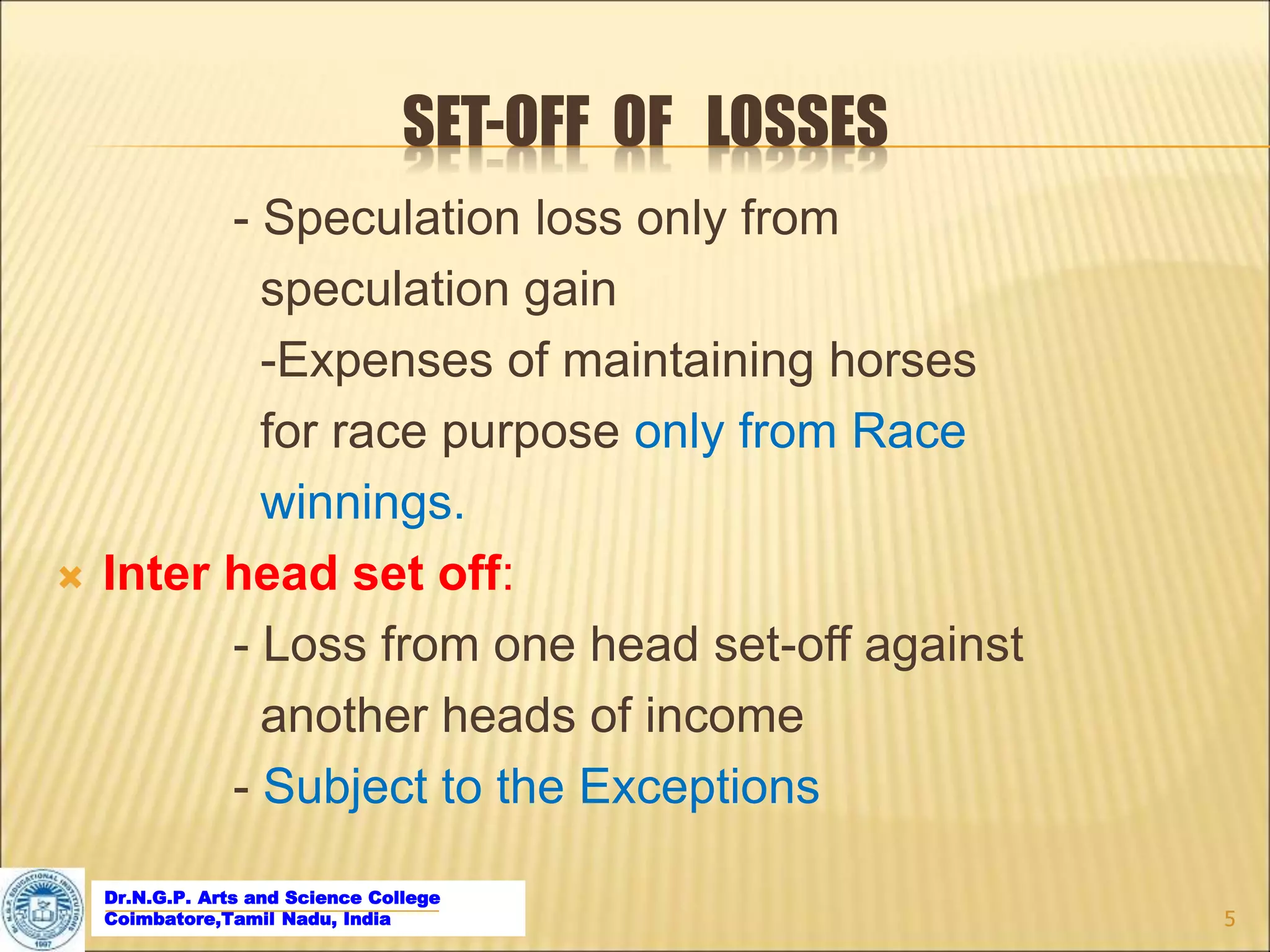 SET-OFF OF LOSSES

- Speculation loss only from speculation gain

-Expenses of maintaining horses for race purpose only from Race winnings.

Inter head set off:

- Loss from one head set-off against another heads of income

- Subject to the Exceptions

Dr.N.G.P. EDUCATIONAL INSTITUTIONS 1997

Dr.N.G.P. Arts and Science College
Coimbatore,Tamil Nadu, India

5